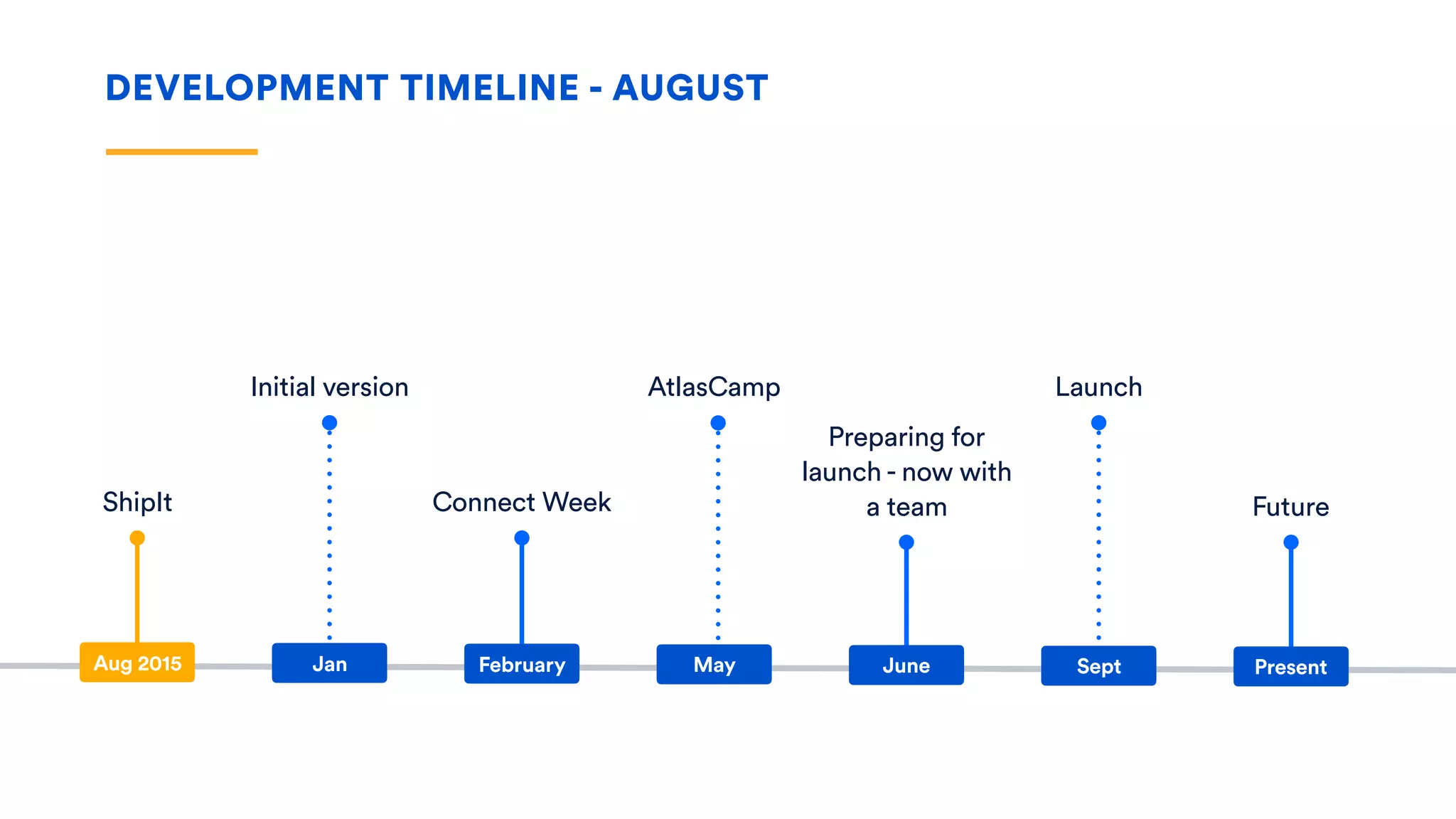 DEVELOPMENT TIMELINE - AUGUST

ShipIt
Aug 2015

Initial version
Jan

Connect Week
February

AtlasCamp
May

Preparing for launch - now with a team
June

Launch
Sept

Future
Present